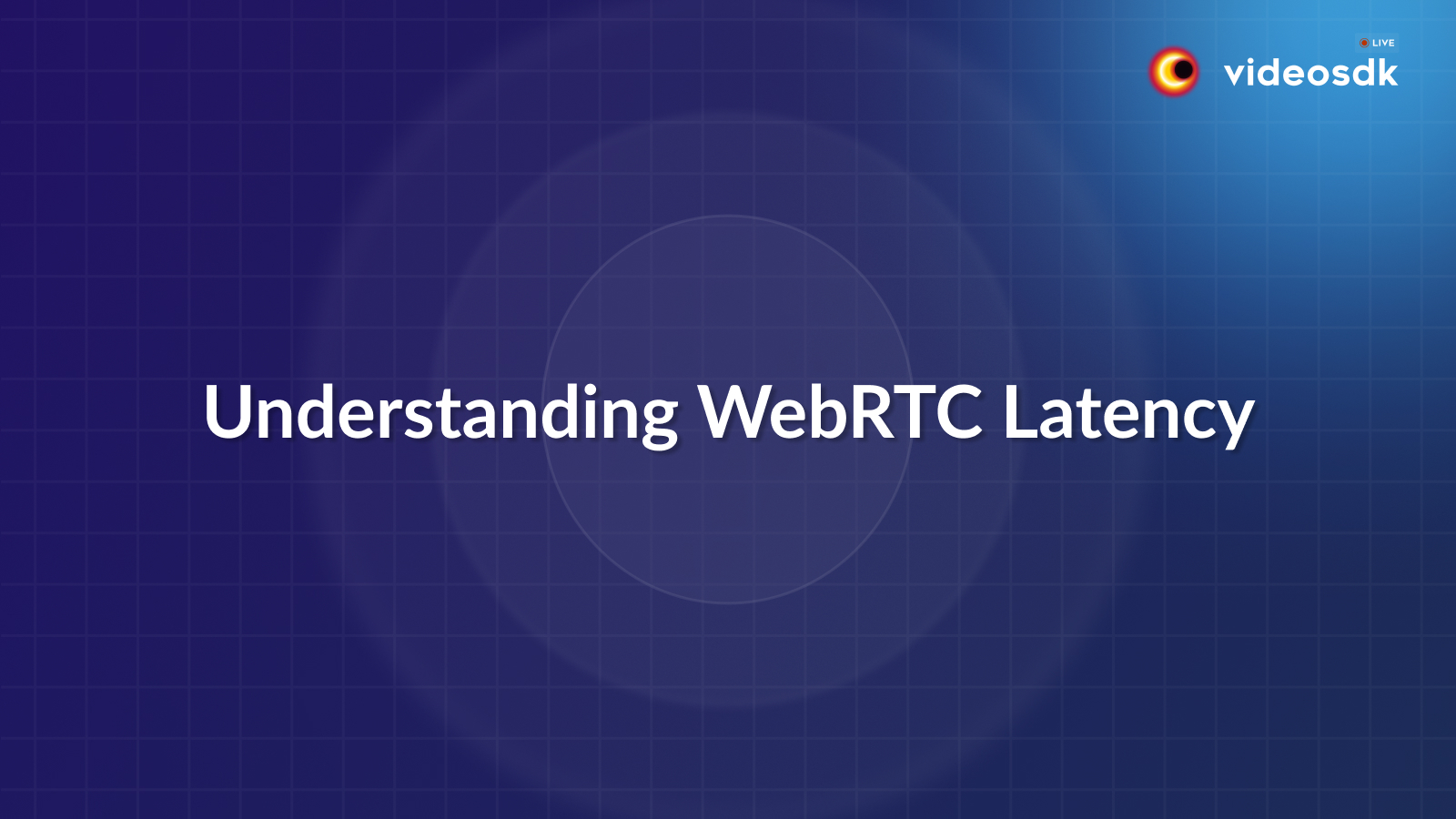 LIVE
videosdk

Understanding WebRTC Latency